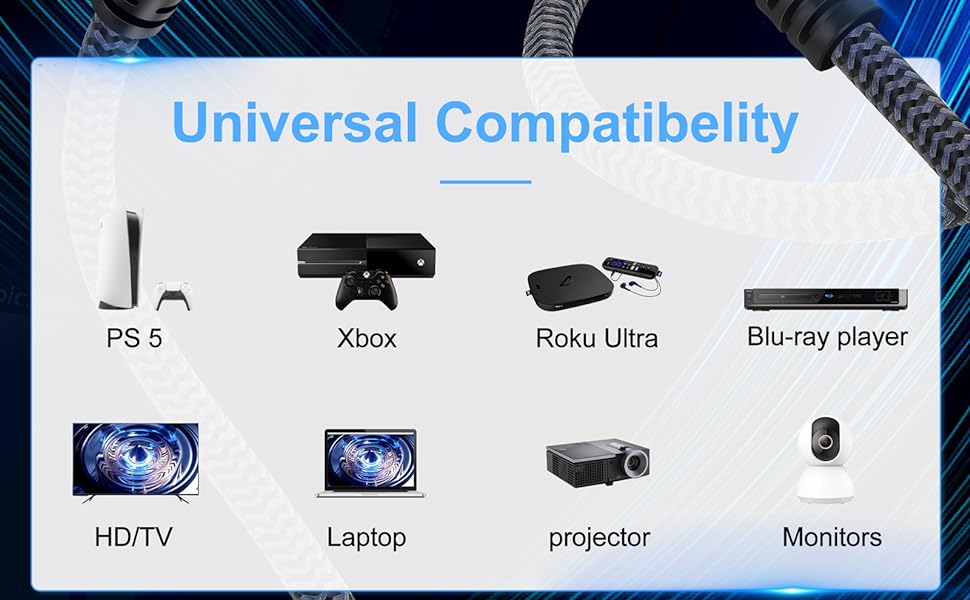 Universal Compatibelity

PS 5

Xbox

Roku Ultra

Blu-ray player

HD/TV

Laptop

projector

Monitors